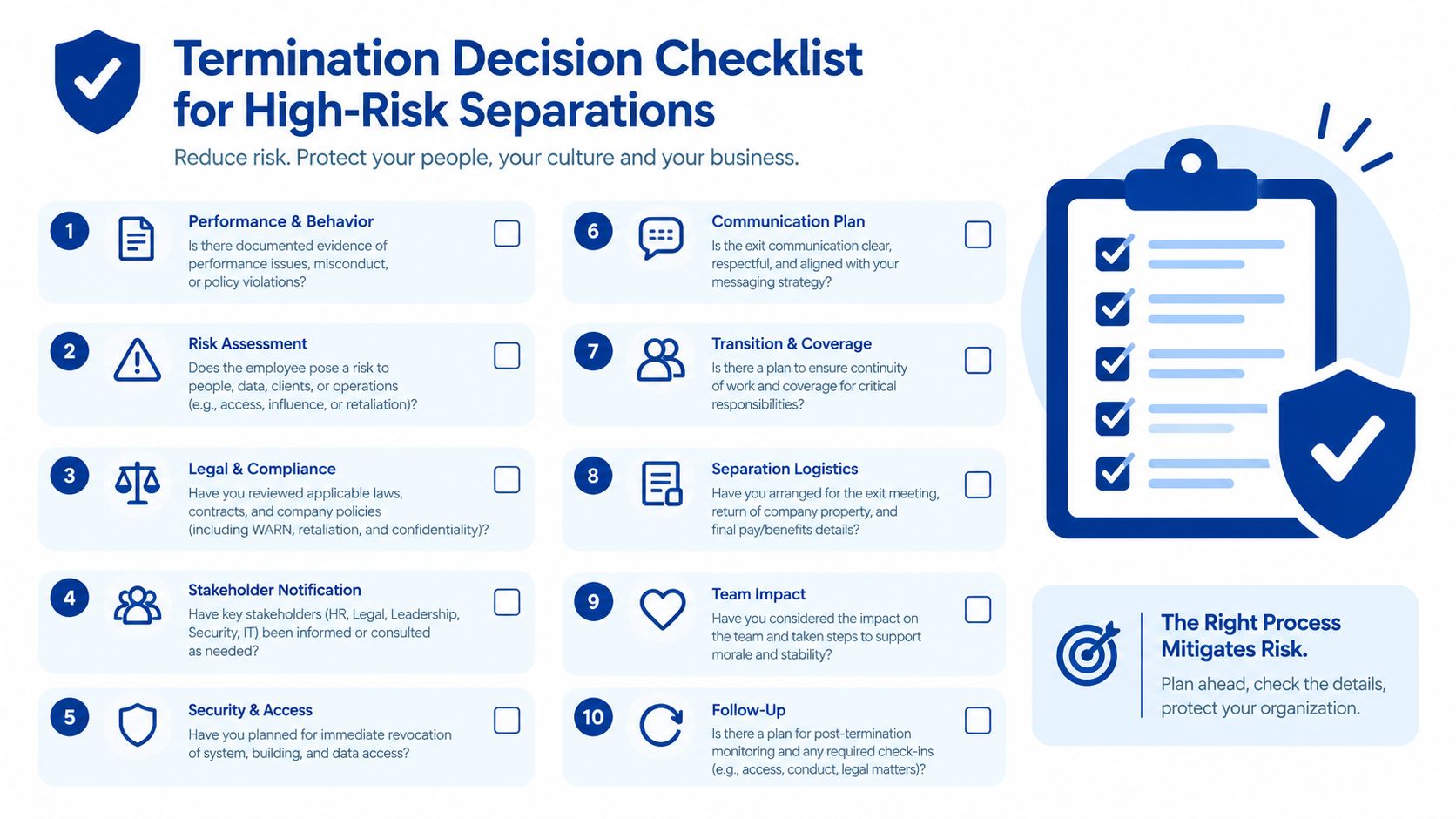 Termination Decision Checklist for High-Risk Separations

Reduce risk. Protect your people, your culture and your business.

1
Performance & Behavior
Is there documented evidence of performance issues, misconduct, or policy violations?

2
Risk Assessment
Does the employee pose a risk to people, data, clients, or operations (e.g., access, influence, or retaliation)?

3
Legal & Compliance
Have you reviewed applicable laws, contracts, and company policies (including WARN, retaliation, and confidentiality)?

4
Stakeholder Notification
Have key stakeholders (HR, Legal, Leadership, Security, IT) been informed or consulted as needed?

5
Security & Access
Have you planned for immediate revocation of system, building, and data access?

6
Communication Plan
Is the exit communication clear, respectful, and aligned with your messaging strategy?

7
Transition & Coverage
Is there a plan to ensure continuity of work and coverage for critical responsibilities?

8
Separation Logistics
Have you arranged for the exit meeting, return of company property, and final pay/benefits details?

9
Team Impact
Have you considered the impact on the team and taken steps to support morale and stability?

10
Follow-Up
Is there a plan for post-termination monitoring and any required check-ins (e.g., access, conduct, legal matters)?

The Right Process Mitigates Risk.
Plan ahead, check the details, protect your organization.